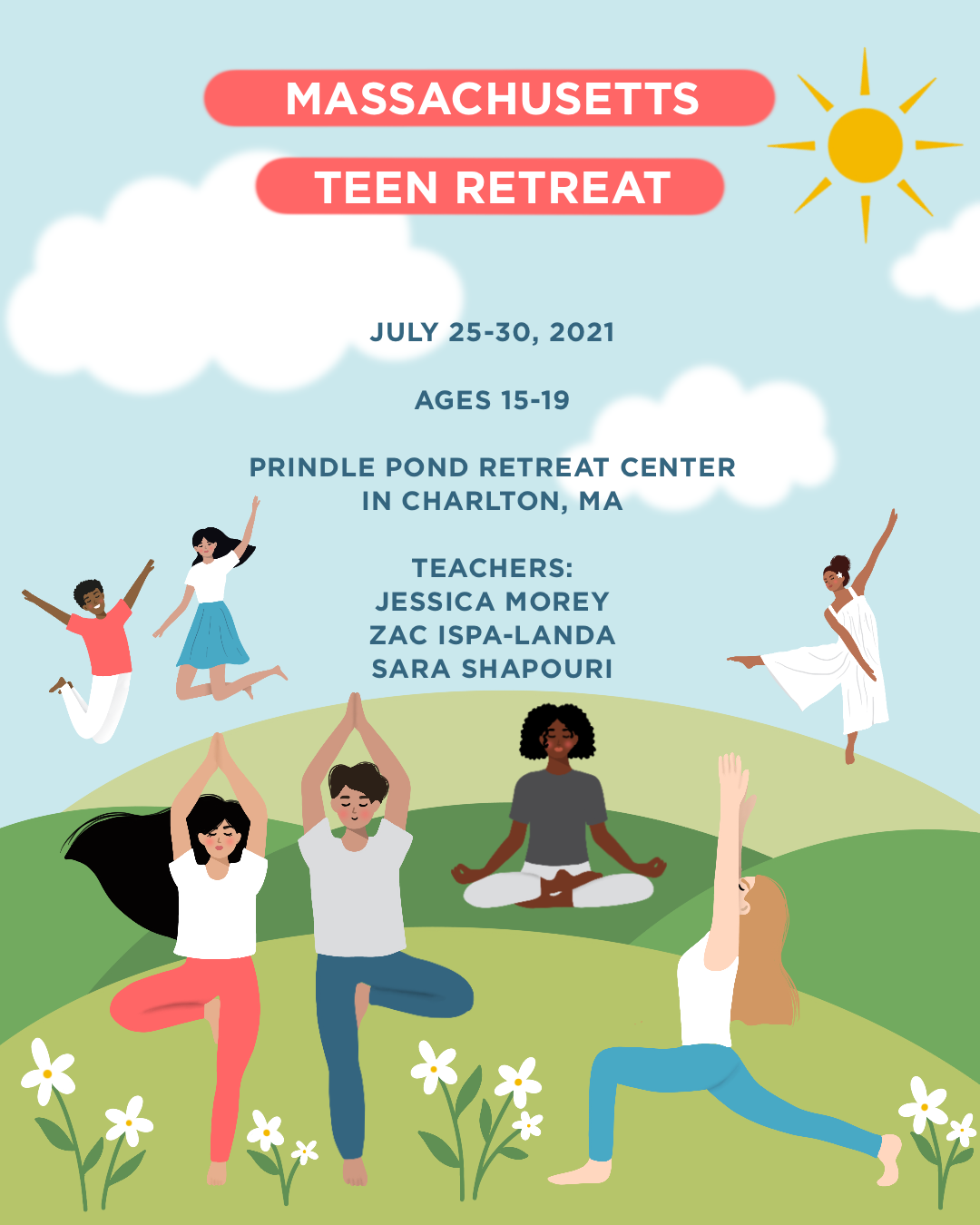 MASSACHUSETTS

TEEN RETREAT

JULY 25-30, 2021

AGES 15-19

PRINDLE POND RETREAT CENTER
IN CHARLTON, MA

TEACHERS:
JESSICA MOREY
ZAC ISPA-LANDA
SARA SHAPOURI